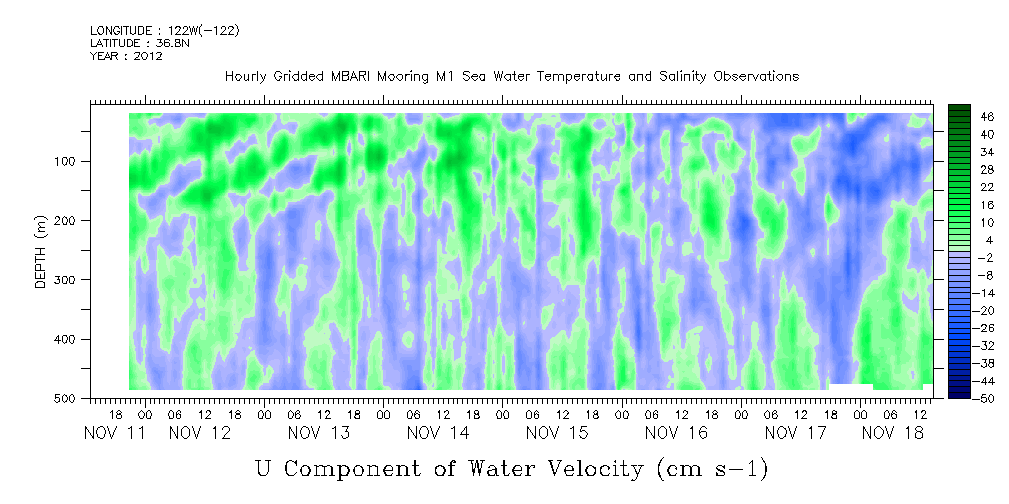 LONGITUDE : 122W(-122)
LATITUDE : 36.8N
YEAR : 2012

Hourly Gridded MBARI Mooring M1 Sea Water Temperature and Salinity Observations

DEPTH (m)
100
200
300
400
500

46
40
34
28
22
16
10
4
-2
-8
-14
-20
-26
-32
-38
-44
-50

18 00 06 12 18 00 06 12 18 00 06 12 18 00 06 12 18 00 06 12 18 00 06 12 18 00 06 12 18 00 06 12
NOV 11 NOV 12 NOV 13 NOV 14 NOV 15 NOV 16 NOV 17 NOV 18

U Component of Water Velocity (cm s-1)